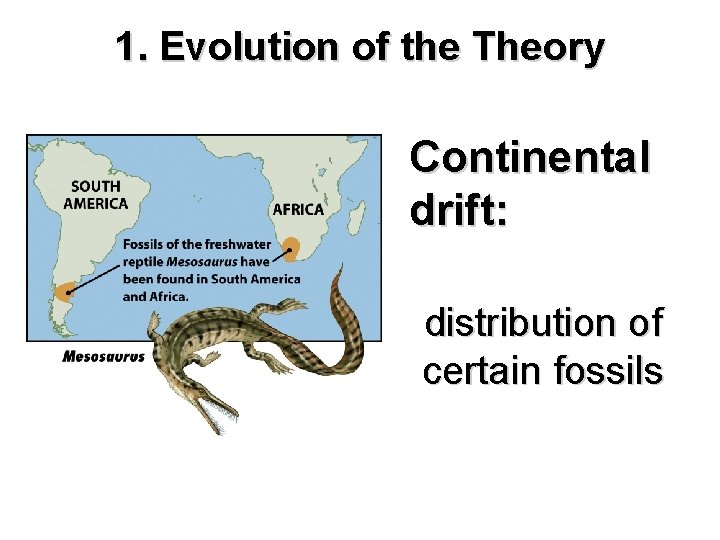 1. Evolution of the Theory

SOUTH AMERICA

AFRICA

Fossils of the freshwater reptile Mesosaurus have been found in South America and Africa.

Mesosaurus

Continental drift:

distribution of certain fossils